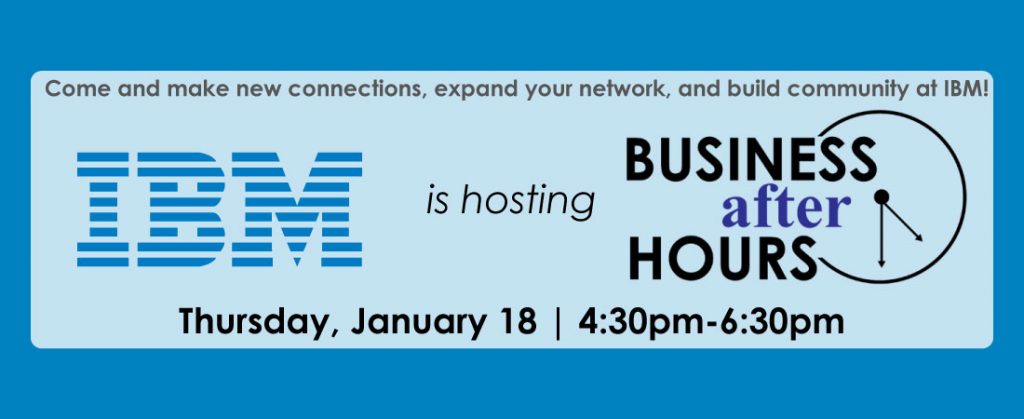 Come and make new connections, expand your network, and build community at IBM!

IBM

is hosting

BUSINESS after HOURS

Thursday, January 18 | 4:30pm-6:30pm